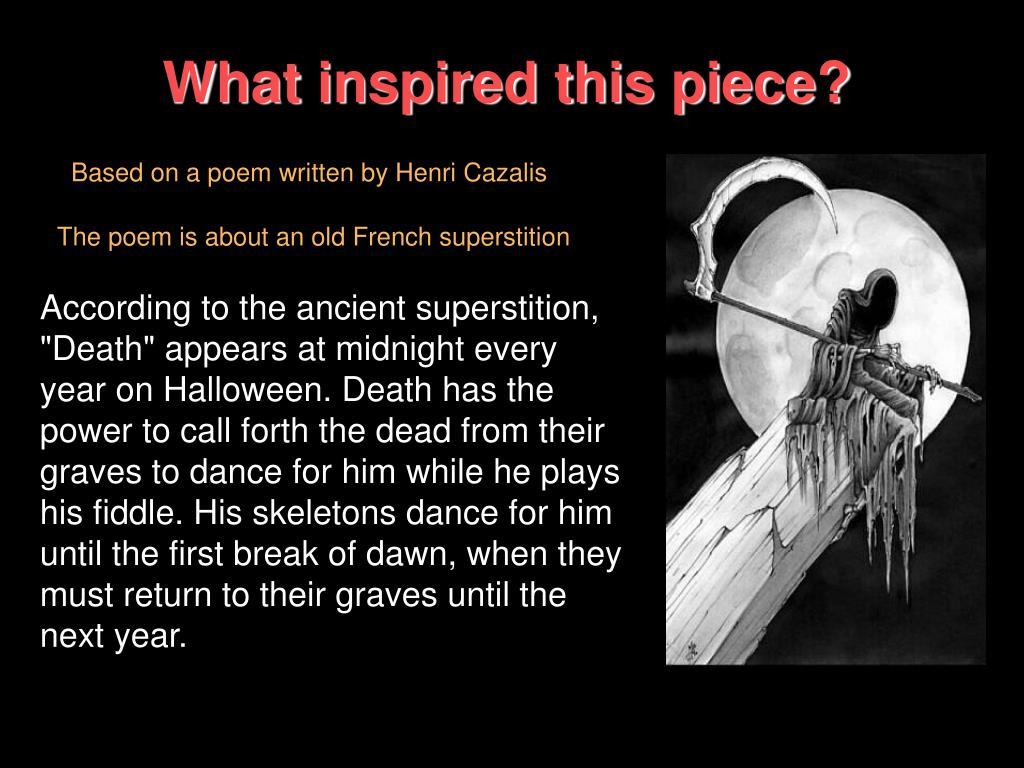 What inspired this piece?

Based on a poem written by Henri Cazalis

The poem is about an old French superstition

According to the ancient superstition, "Death" appears at midnight every year on Halloween. Death has the power to call forth the dead from their graves to dance for him while he plays his fiddle. His skeletons dance for him until the first break of dawn, when they must return to their graves until the next year.